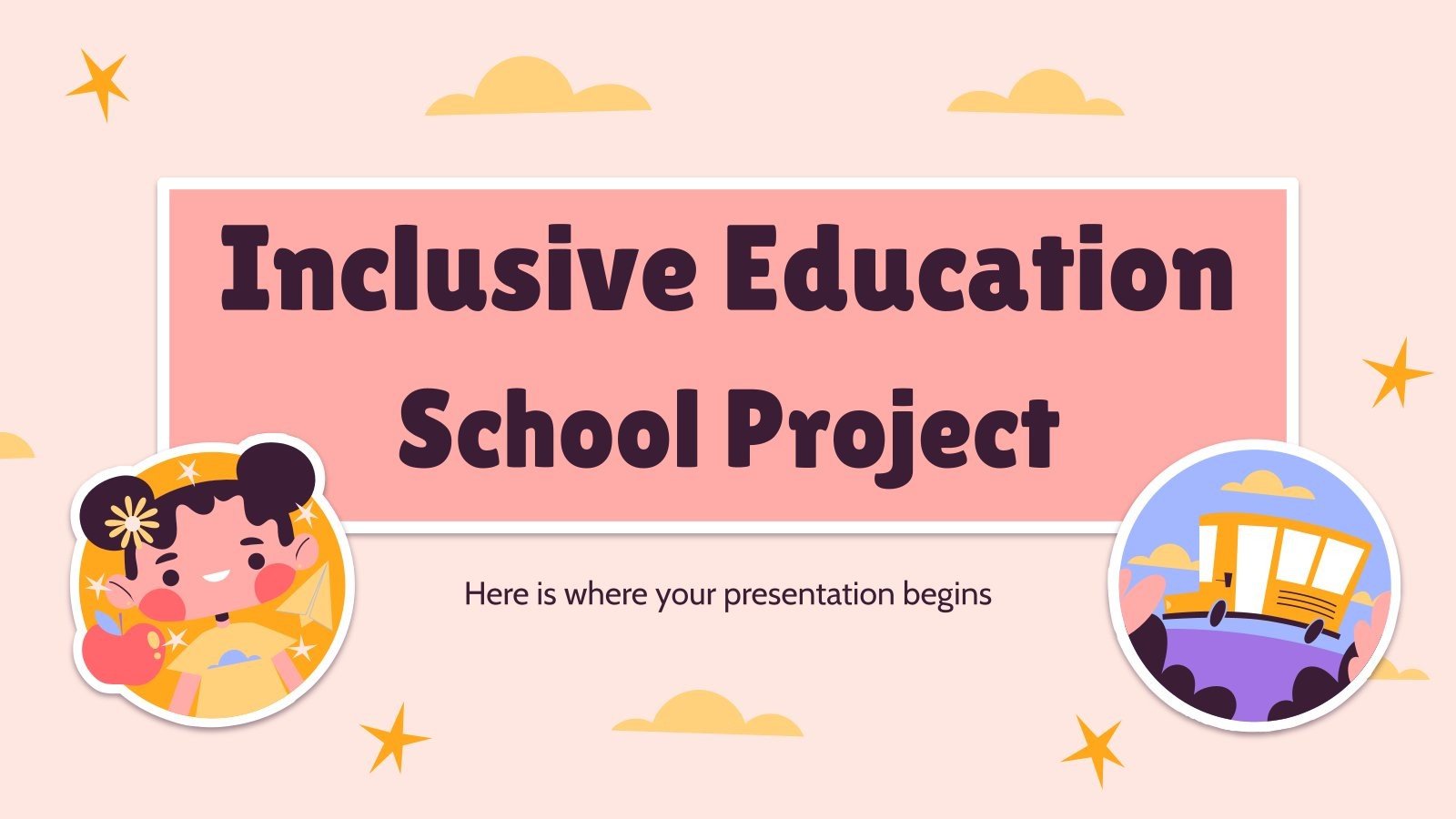 Inclusive Education School Project

Here is where your presentation begins